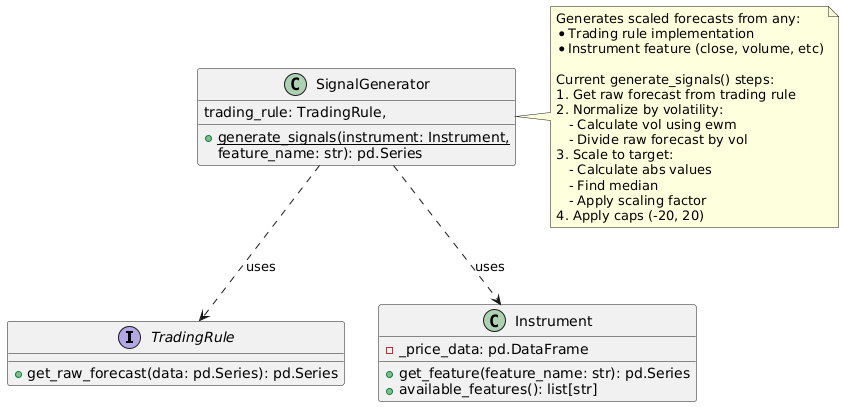 C SignalGenerator

trading_rule: TradingRule,

generate_signals(instrument: Instrument, feature_name: str): pd.Series

Generates scaled forecasts from any:
• Trading rule implementation
• Instrument feature (close, volume, etc)

Current generate_signals() steps:
1. Get raw forecast from trading rule
2. Normalize by volatility:
- Calculate vol using ewm
- Divide raw forecast by vol
3. Scale to target:
- Calculate abs values
- Find median
- Apply scaling factor
4. Apply caps (-20, 20)

uses

uses

I TradingRule

get_raw_forecast(data: pd.Series): pd.Series

C Instrument

_price_data: pd.DataFrame

get_feature(feature_name: str): pd.Series
available_features(): list[str]